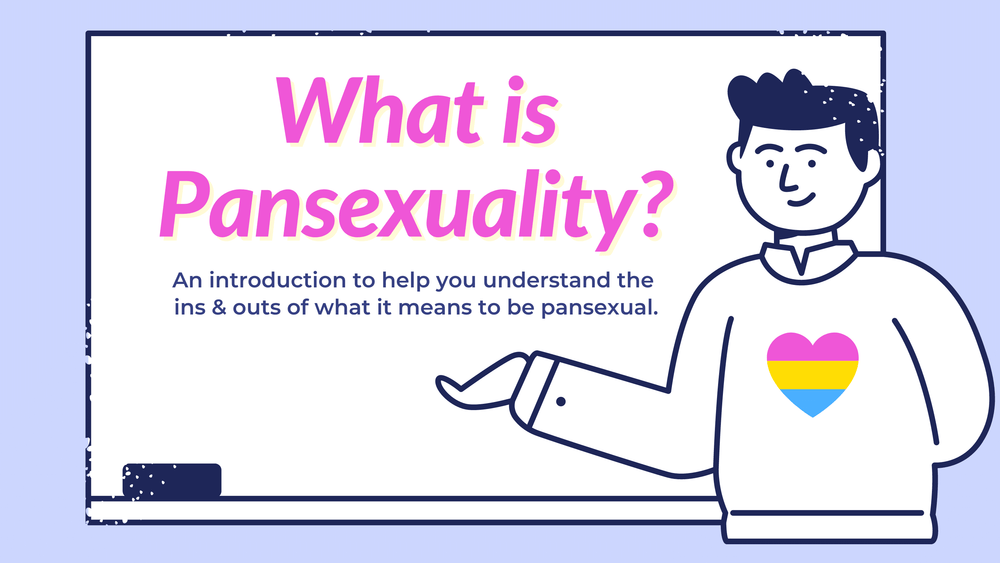 What is Pansexuality?

An introduction to help you understand the ins & outs of what it means to be pansexual.